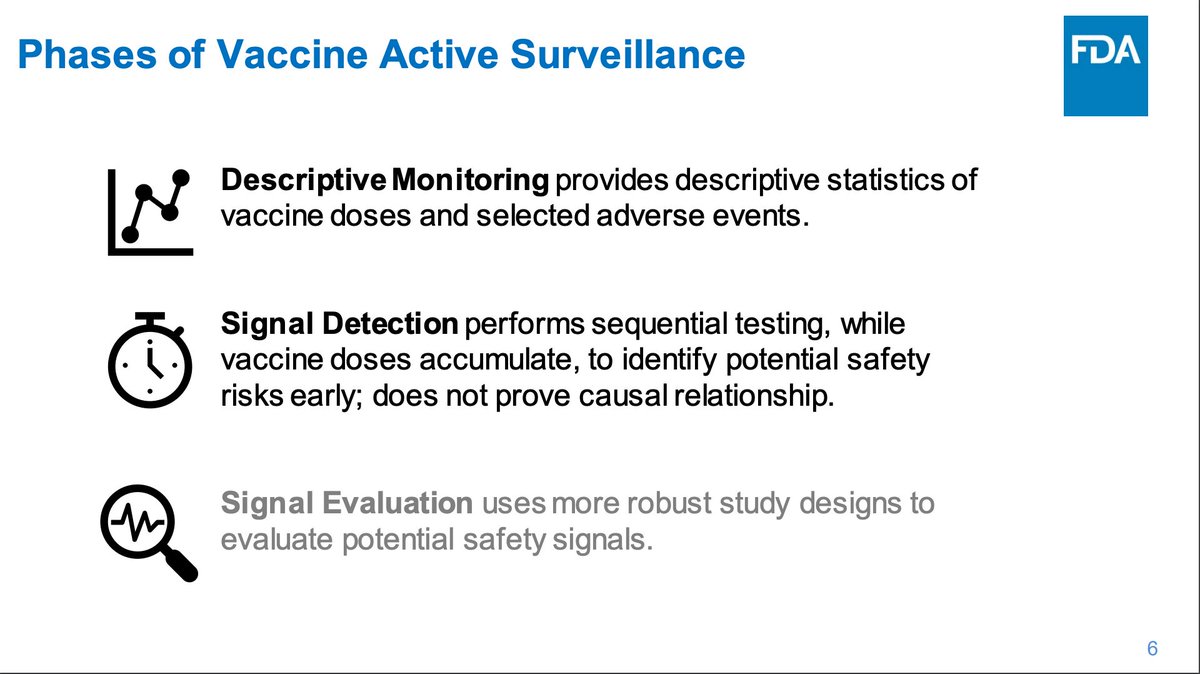 Phases of Vaccine Active Surveillance

FDA

Descriptive Monitoring provides descriptive statistics of vaccine doses and selected adverse events.

Signal Detection performs sequential testing, while vaccine doses accumulate, to identify potential safety risks early; does not prove causal relationship.

Signal Evaluation uses more robust study designs to evaluate potential safety signals.

6